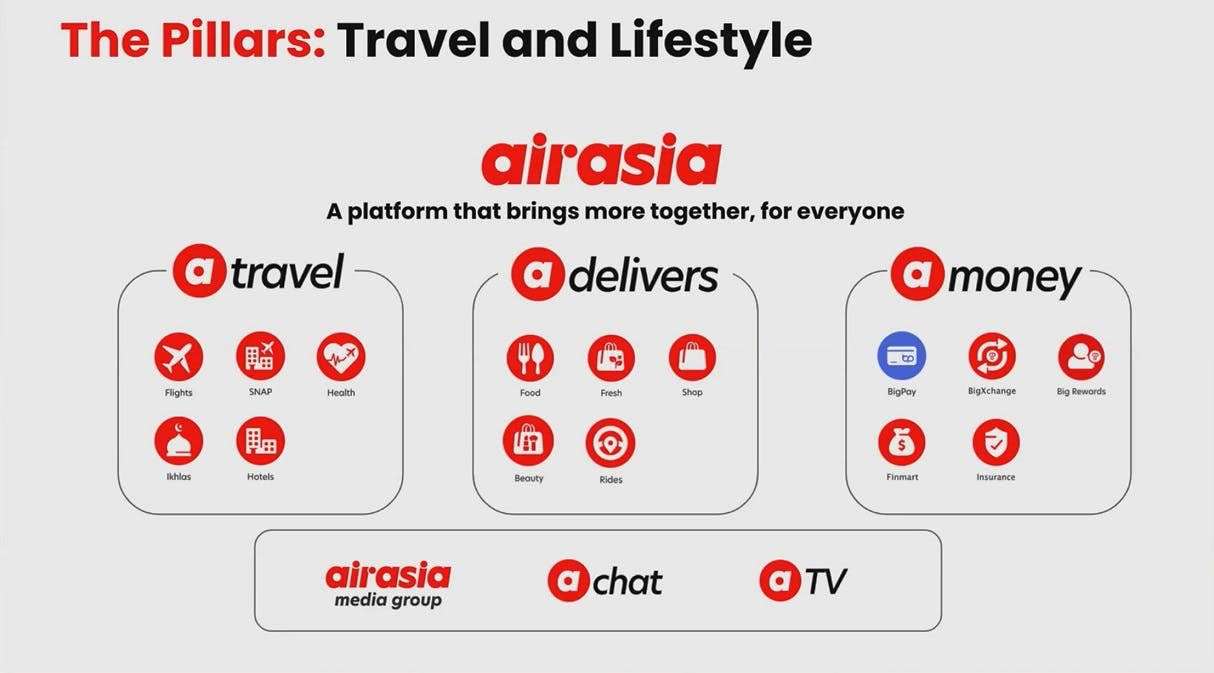 The Pillars: Travel and Lifestyle

airasia
A platform that brings more together, for everyone

a travel
Flights
SNAP
Health
Ikhlas
Hotels

a delivers
Food
Fresh
Shop
Beauty
Rides

a money
BigPay
BigXchange
Big Rewards
Finmart
Insurance

airasia media group
a chat
a TV